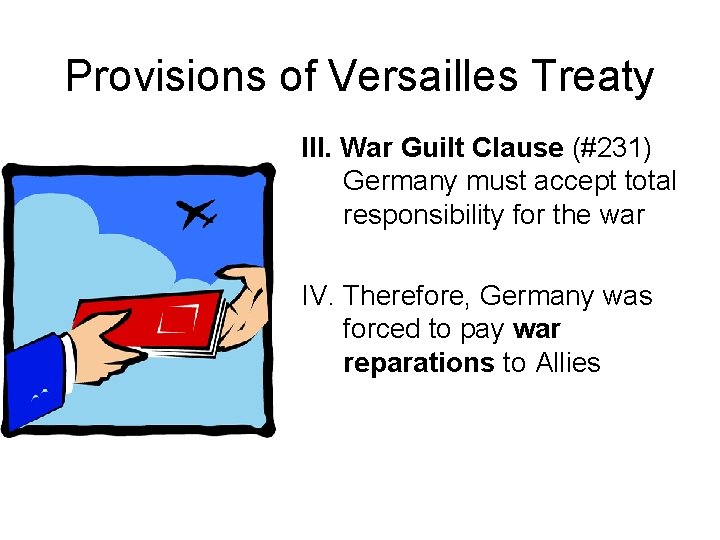 Provisions of Versailles Treaty

III. War Guilt Clause (#231) Germany must accept total responsibility for the war

IV. Therefore, Germany was forced to pay war reparations to Allies